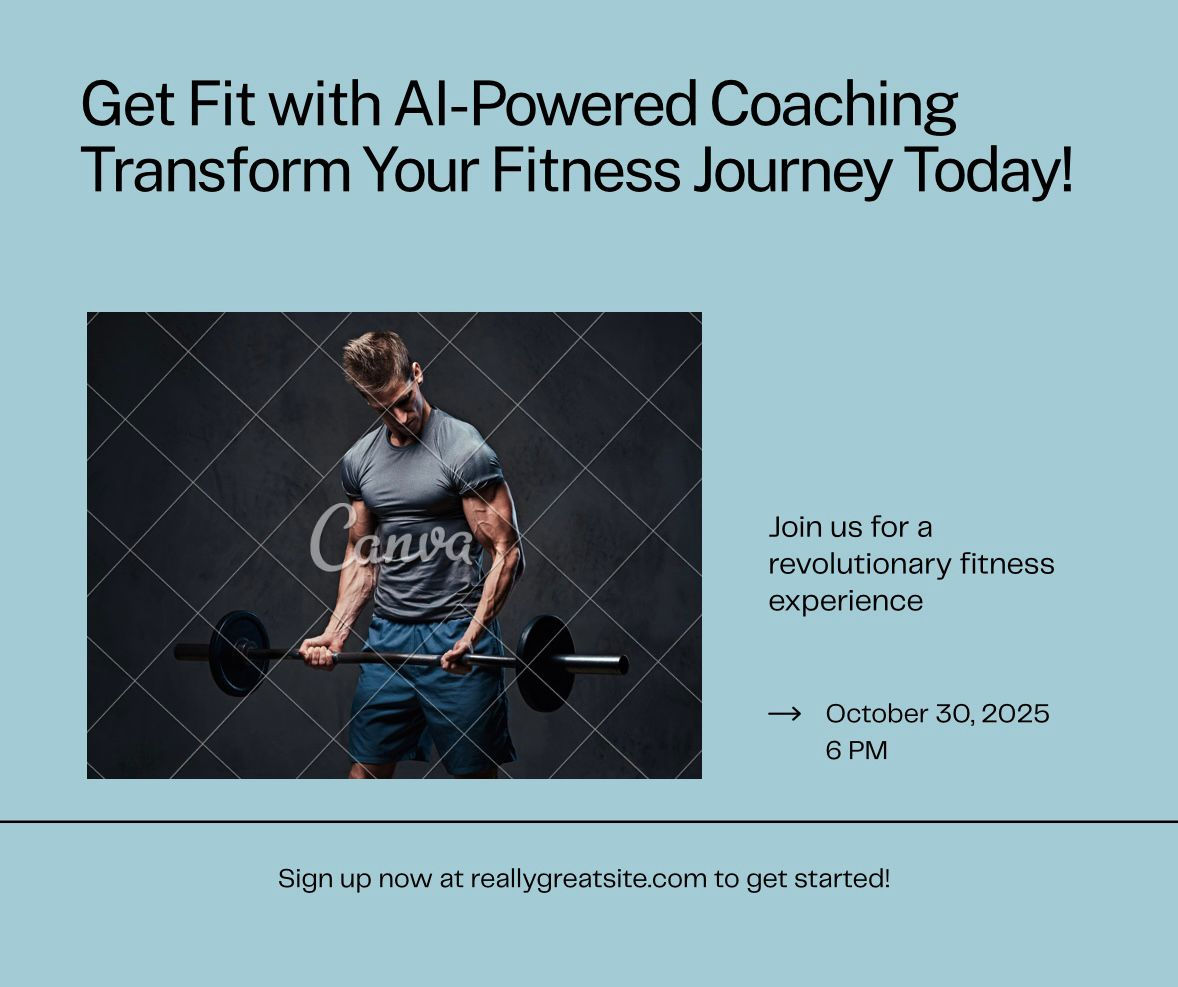 Get Fit with AI-Powered Coaching
Transform Your Fitness Journey Today!

Canva

Join us for a revolutionary fitness experience

→ October 30, 2025
6 PM

Sign up now at reallygreatsite.com to get started!